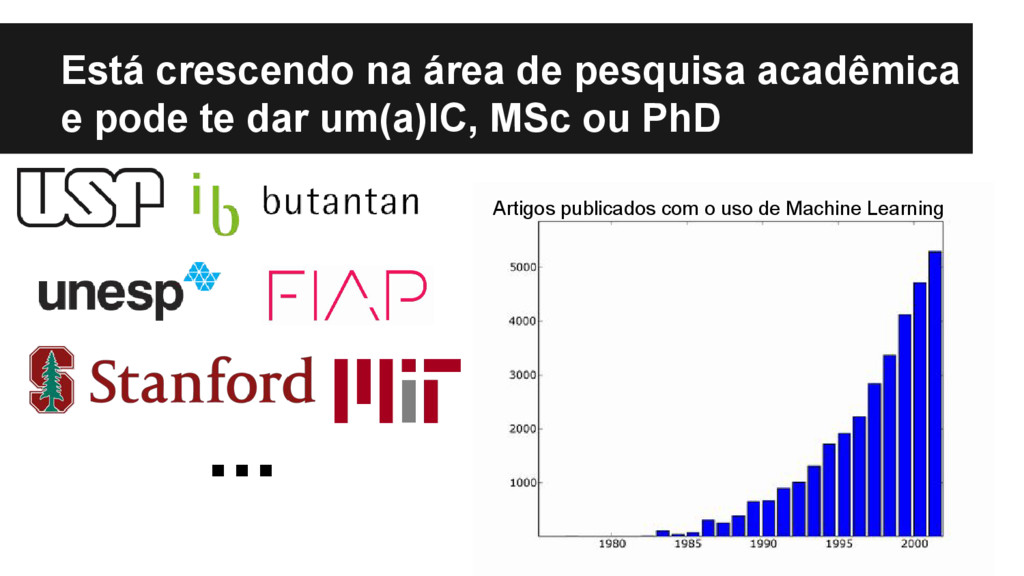 Está crescendo na área de pesquisa acadêmica e pode te dar um(a)IC, MSc ou PhD

USP ib butantan

unesp FIAP

Stanford MIT

...

Artigos publicados com o uso de Machine Learning

5000
4000
3000
2000
1000

1980 1985 1990 1995 2000